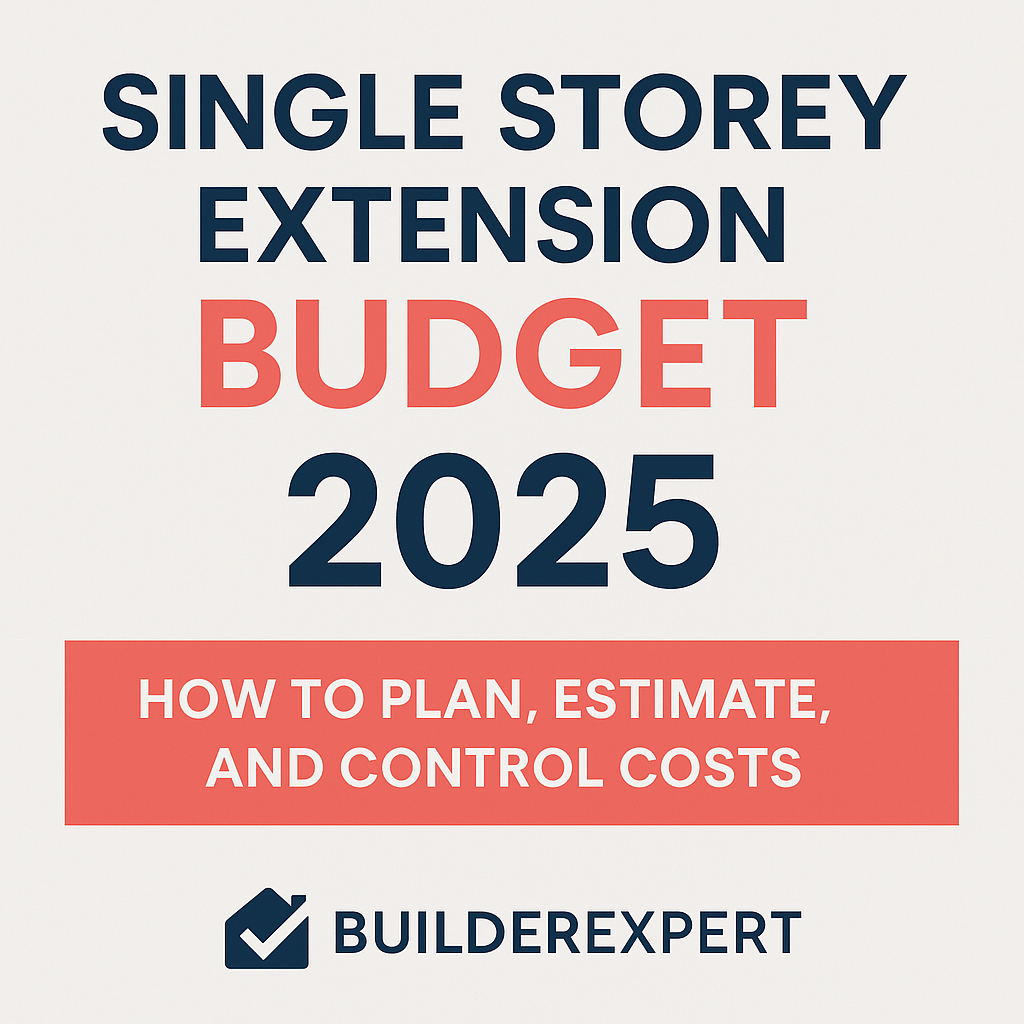 SINGLE STOREY EXTENSION
BUDGET
2025

HOW TO PLAN, ESTIMATE, AND CONTROL COSTS

BUILDEREXPERT